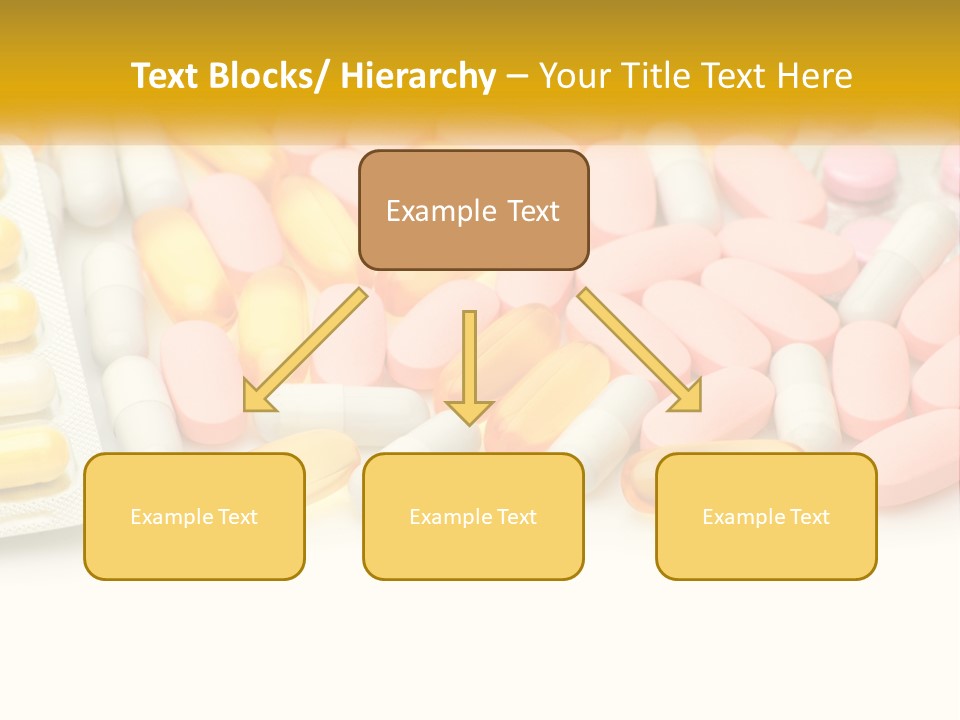 Text Blocks/ Hierarchy – Your Title Text Here

Example Text

Example Text

Example Text

Example Text